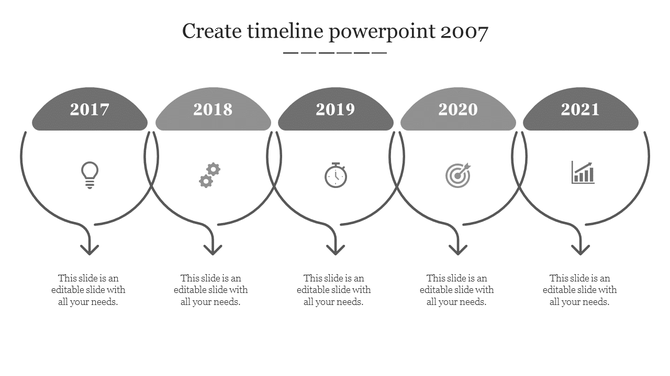 Create timeline powerpoint 2007

2017

2018

2019

2020

2021

This slide is an editable slide with all your needs.

This slide is an editable slide with all your needs.

This slide is an editable slide with all your needs.

This slide is an editable slide with all your needs.

This slide is an editable slide with all your needs.